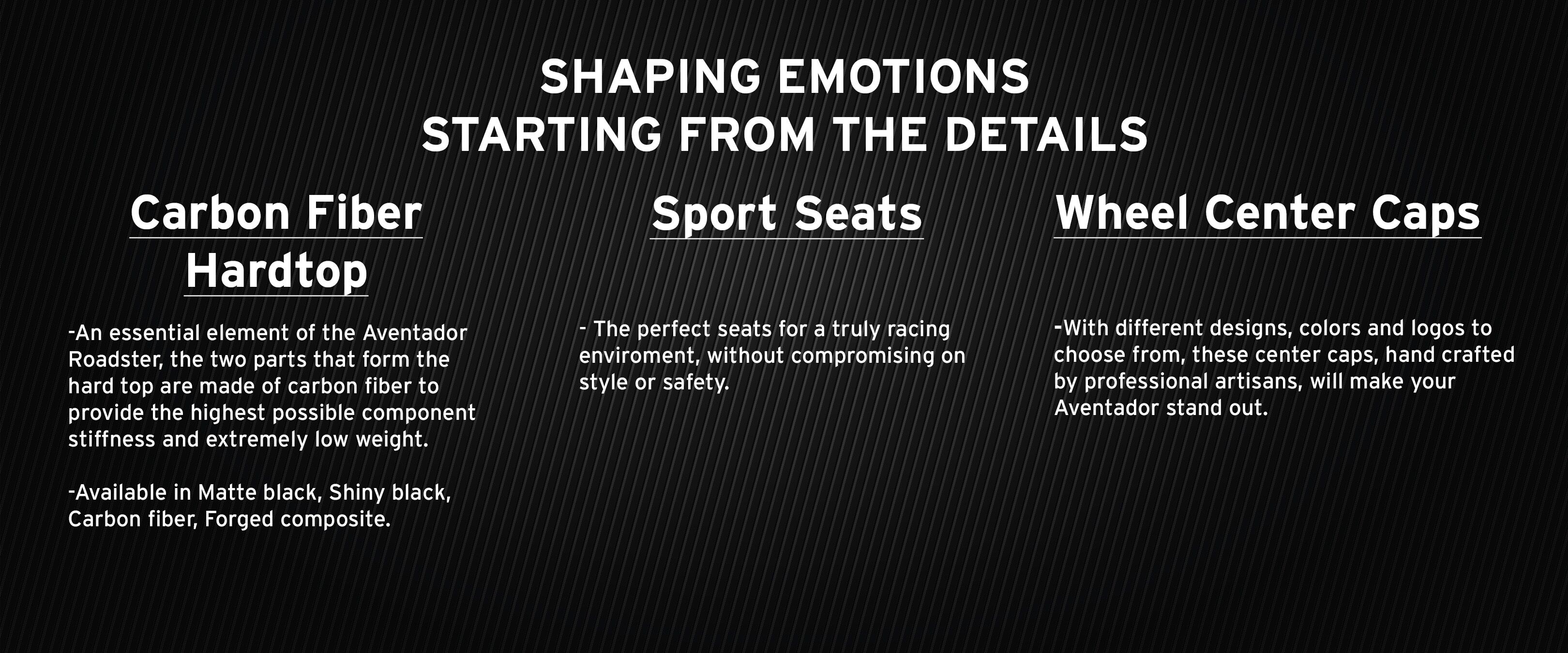 SHAPING EMOTIONS
STARTING FROM THE DETAILS

Carbon Fiber Hardtop

-An essential element of the Aventador Roadster, the two parts that form the hard top are made of carbon fiber to provide the highest possible component stiffness and extremely low weight.

-Available in Matte black, Shiny black, Carbon fiber, Forged composite.

Sport Seats

- The perfect seats for a truly racing enviroment, without compromising on style or safety.

Wheel Center Caps

-With different designs, colors and logos to choose from, these center caps, hand crafted by professional artisans, will make your Aventador stand out.